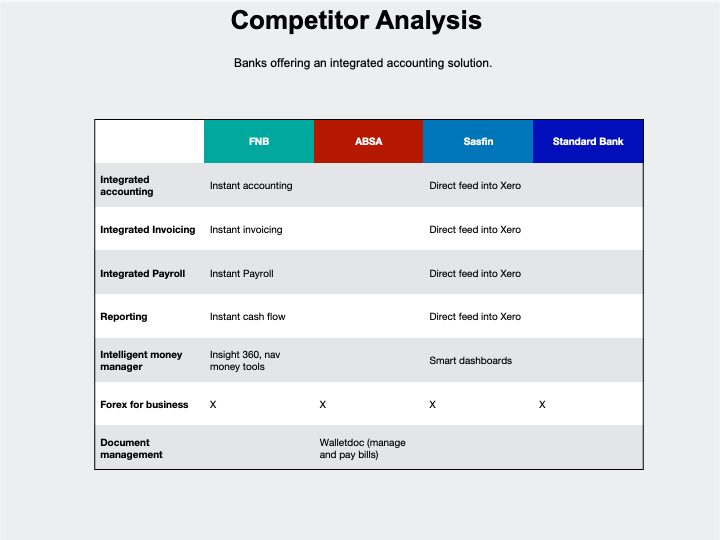 Competitor Analysis

Banks offering an integrated accounting solution.

| | FNB | ABSA | Sasfin | Standard Bank |
|---|---|---|---|---|
| Integrated accounting | Instant accounting | | Direct feed into Xero | |
| Integrated Invoicing | Instant invoicing | | Direct feed into Xero | |
| Integrated Payroll | Instant Payroll | | Direct feed into Xero | |
| Reporting | Instant cash flow | | Direct feed into Xero | |
| Intelligent money manager | Insight 360, nav money tools | | Smart dashboards | |
| Forex for business | X | X | X | X |
| Document management | | Walletdoc (manage and pay bills) | | |